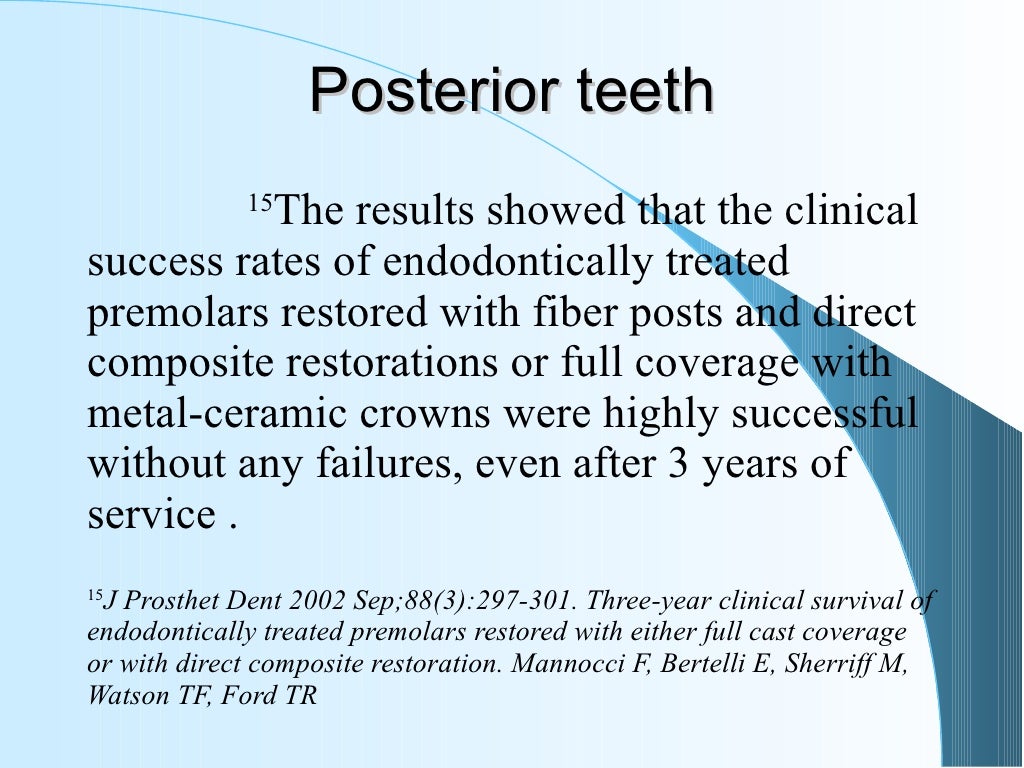 Posterior teeth

$^{15}$The results showed that the clinical success rates of endodontically treated premolars restored with fiber posts and direct composite restorations or full coverage with metal-ceramic crowns were highly successful without any failures, even after 3 years of service .

$^{15}$J Prosthet Dent 2002 Sep;88(3):297-301. Three-year clinical survival of endodontically treated premolars restored with either full cast coverage or with direct composite restoration. Mannocci F, Bertelli E, Sherriff M, Watson TF, Ford TR